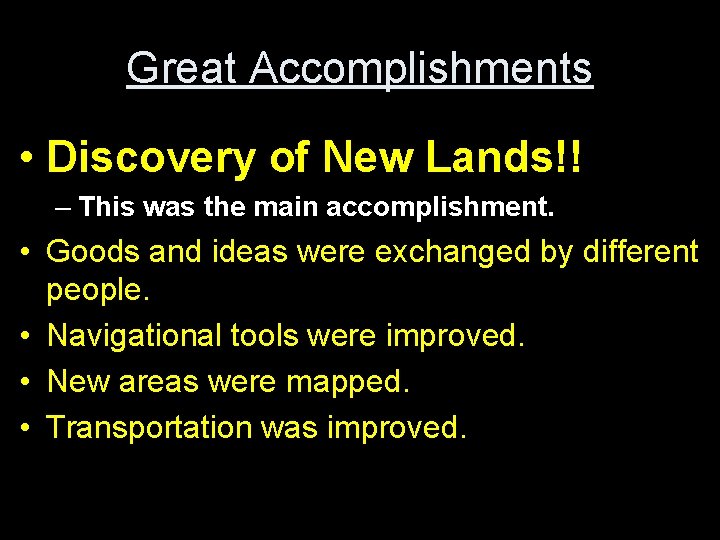 Great Accomplishments

• Discovery of New Lands!!
– This was the main accomplishment.
• Goods and ideas were exchanged by different people.
• Navigational tools were improved.
• New areas were mapped.
• Transportation was improved.